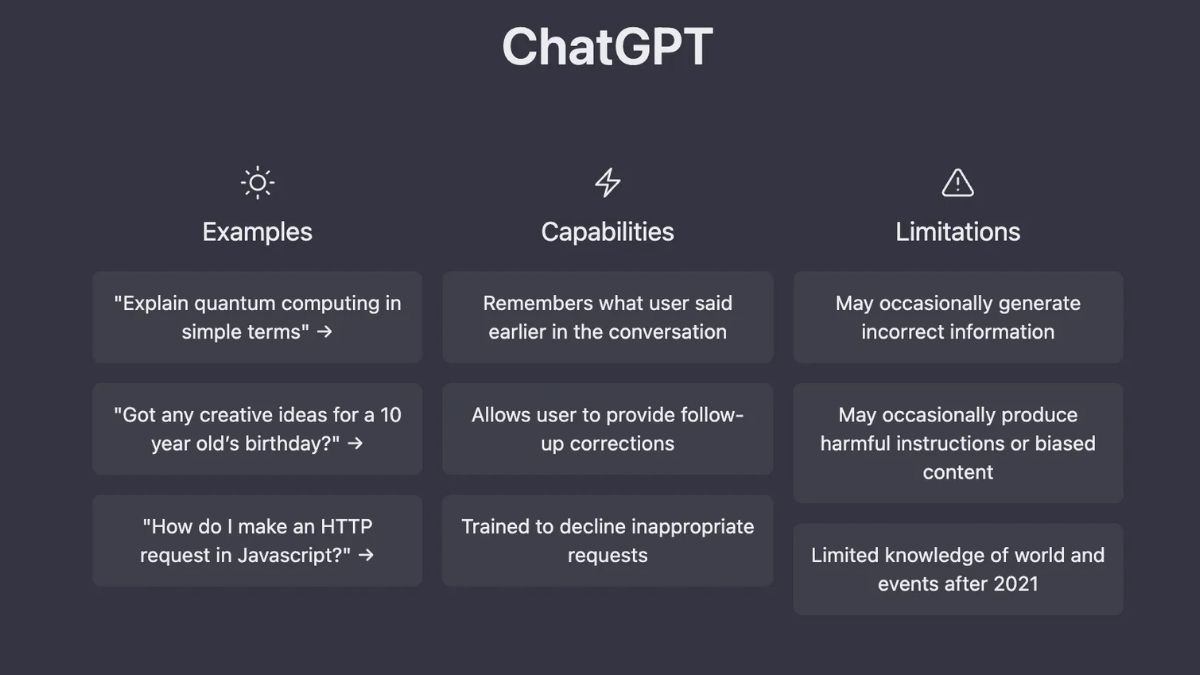 ChatGPT

Examples

"Explain quantum computing in simple terms" →

"Got any creative ideas for a 10 year old's birthday?" →

"How do I make an HTTP request in Javascript?" →

Capabilities

Remembers what user said earlier in the conversation

Allows user to provide follow-up corrections

Trained to decline inappropriate requests

Limitations

May occasionally generate incorrect information

May occasionally produce harmful instructions or biased content

Limited knowledge of world and events after 2021